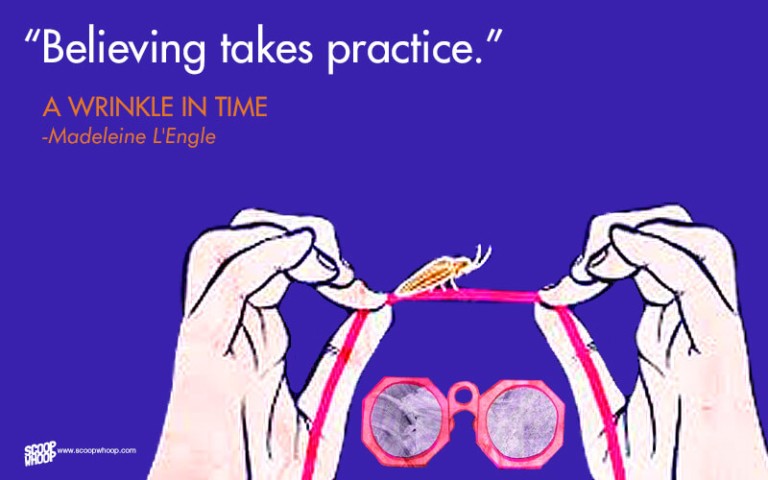 “Believing takes practice.”

A WRINKLE IN TIME
-Madeleine L'Engle

SCOOP WHOOP www.scoopwhoop.com